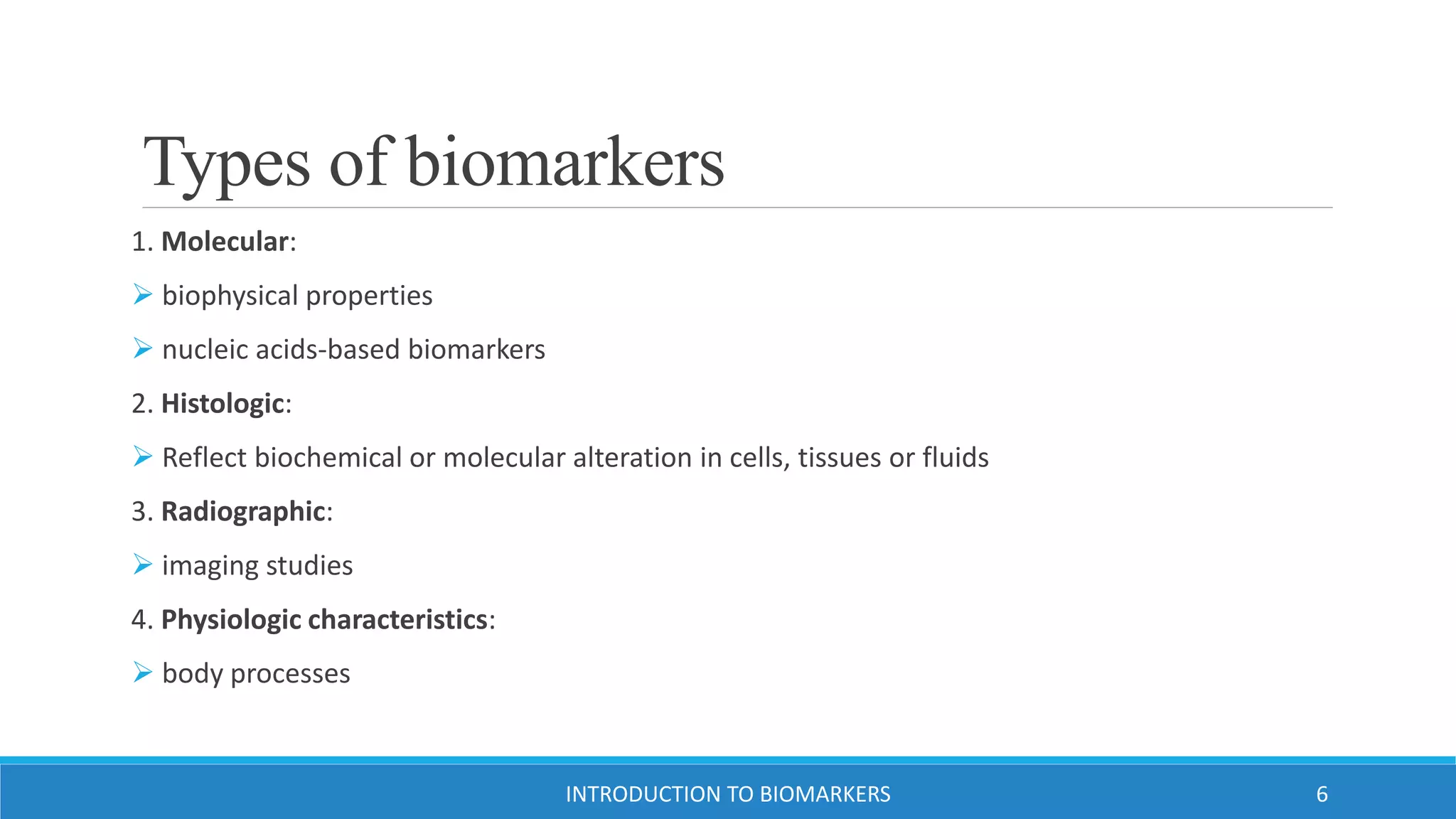 Types of biomarkers

1. Molecular:

➢ biophysical properties

➢ nucleic acids-based biomarkers

2. Histologic:

➢ Reflect biochemical or molecular alteration in cells, tissues or fluids

3. Radiographic:

➢ imaging studies

4. Physiologic characteristics:

➢ body processes

INTRODUCTION TO BIOMARKERS

6